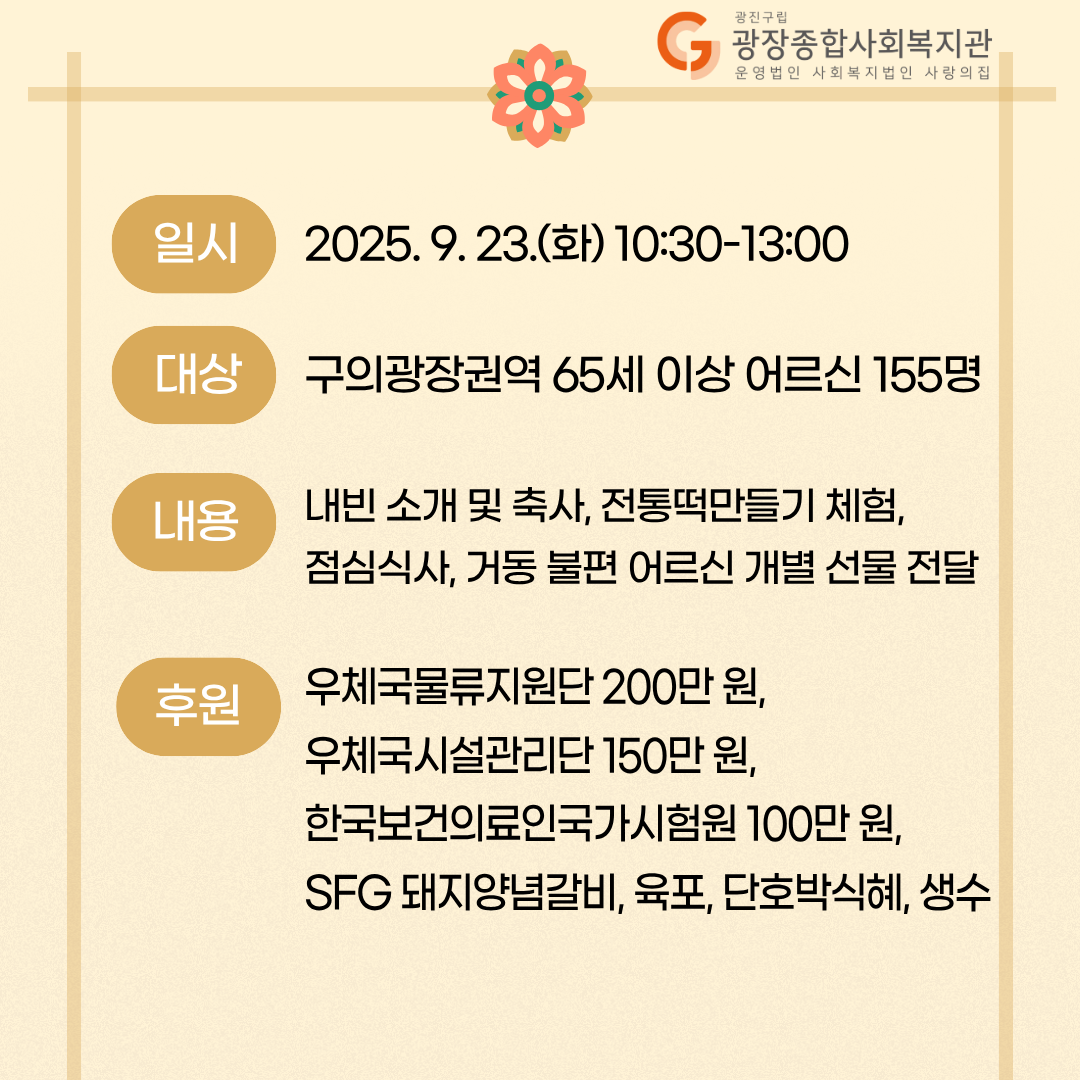 광진구립
광장종합사회복지관
운영법인 사회복지법인 사랑의집

일시

2025. 9. 23.(화) 10:30-13:00

대상

구의광장권역 65세 이상 어르신 155명

내용

내빈 소개 및 축사, 전통떡만들기 체험, 점심식사, 거동 불편 어르신 개별 선물 전달

후원

우체국물류지원단 200만 원,
우체국시설관리단 150만 원,
한국보건의료인국가시험원 100만 원,
SFG 돼지양념갈비, 육포, 단호박식혜, 생수